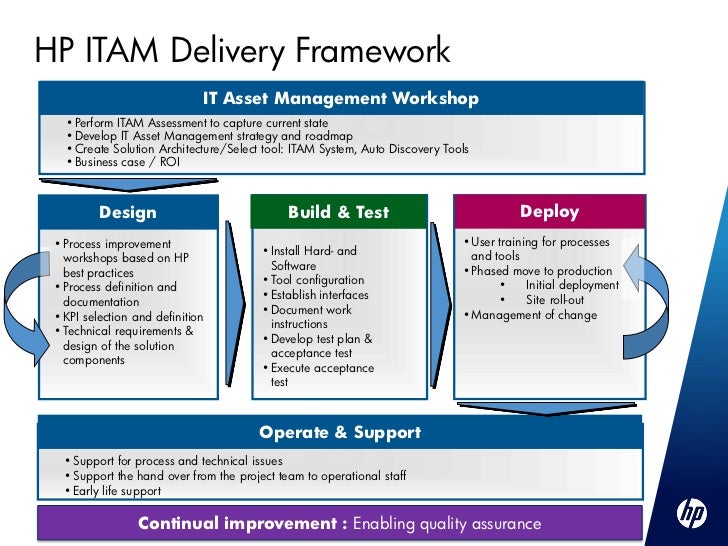 HP ITAM Delivery Framework

IT Asset Management Workshop

• Perform ITAM Assessment to capture current state
• Develop IT Asset Management strategy and roadmap
• Create Solution Architecture/Select tool: ITAM System, Auto Discovery Tools
• Business case / ROI

Design

• Process improvement workshops based on HP best practices
• Process definition and documentation
• KPI selection and definition
• Technical requirements & design of the solution components

Build & Test

• Install Hard- and Software
• Tool configuration
• Establish interfaces
• Document work instructions
• Develop test plan & acceptance test
• Execute acceptance test

Deploy

• User training for processes and tools
• Phased move to production
• Initial deployment
• Site roll-out
• Management of change

Operate & Support

• Support for process and technical issues
• Support the hand over from the project team to operational staff
• Early life support

Continual improvement : Enabling quality assurance

hp